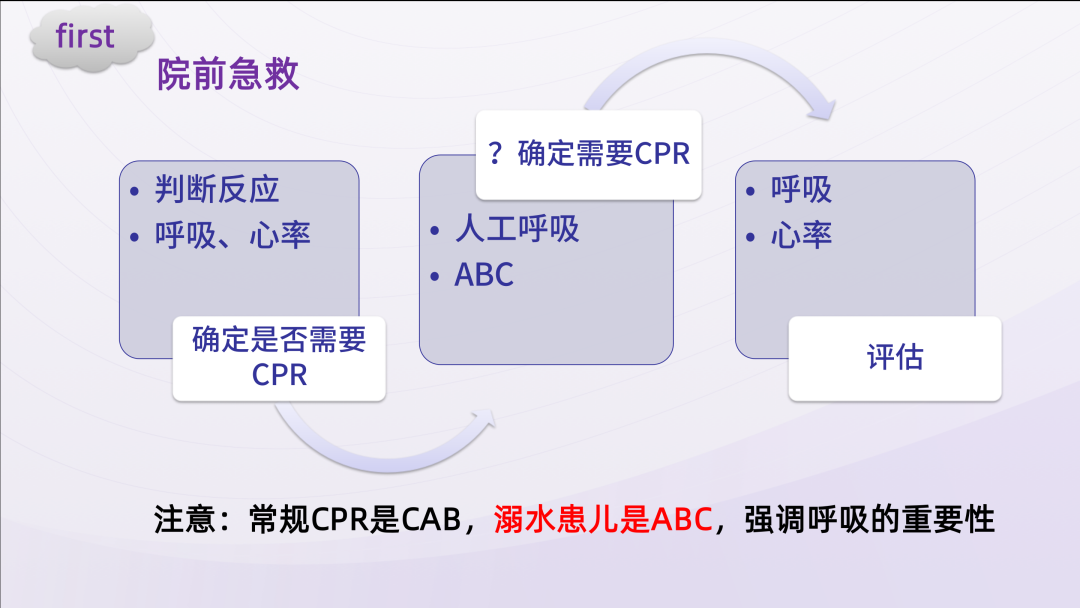 first

院前急救

• 判断反应
• 呼吸、心率

确定是否需要CPR

？确定需要CPR

• 人工呼吸
• ABC

• 呼吸
• 心率

评估

注意：常规CPR是CAB，溺水患儿是ABC，强调呼吸的重要性